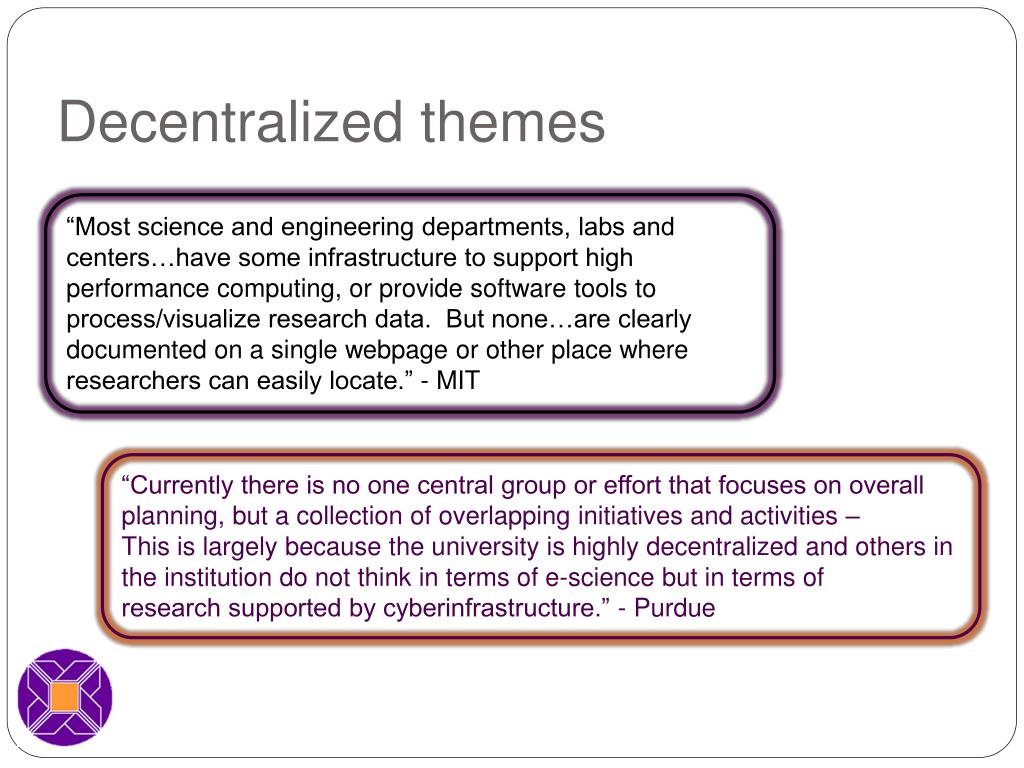 Decentralized themes

“Most science and engineering departments, labs and centers…have some infrastructure to support high performance computing, or provide software tools to process/visualize research data. But none…are clearly documented on a single webpage or other place where researchers can easily locate.” - MIT

“Currently there is no one central group or effort that focuses on overall planning, but a collection of overlapping initiatives and activities –
This is largely because the university is highly decentralized and others in the institution do not think in terms of e-science but in terms of research supported by cyberinfrastructure.” - Purdue